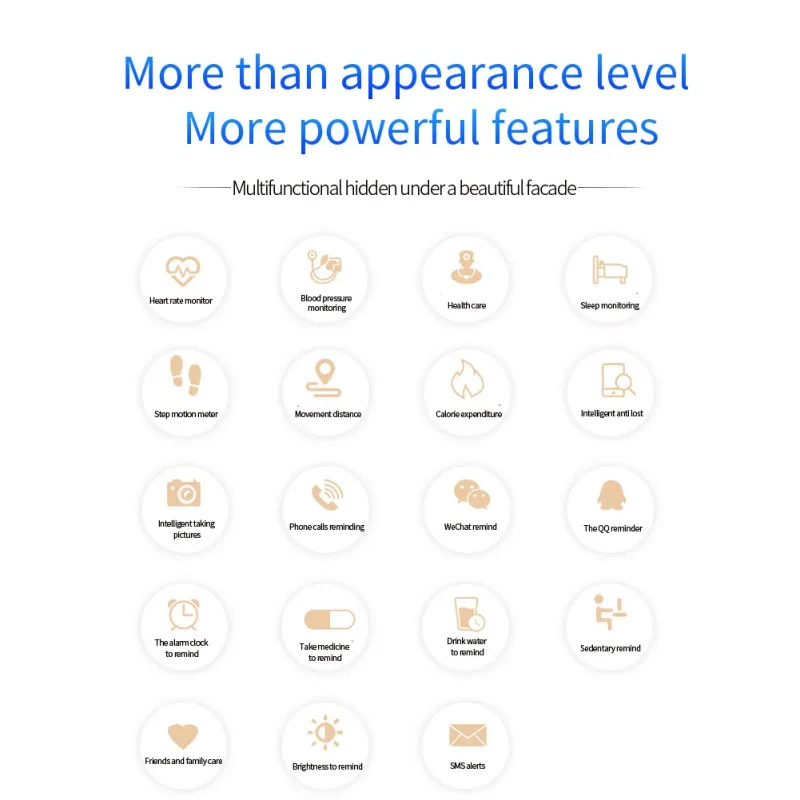 More than appearance level
More powerful features

Multifunctional hidden under a beautiful facade

Heart rate monitor

Blood pressure monitoring

Health care

Sleep monitoring

Step motion meter

Movement distance

Calorie expenditure

Intelligent anti lost

Intelligent taking pictures

Phone calls reminding

WeChat remind

The QQ reminder

The alarm clock to remind

Take medicine to remind

Drink water to remind

Sedentary remind

Friends and family care

Brightness to remind

SMS alerts